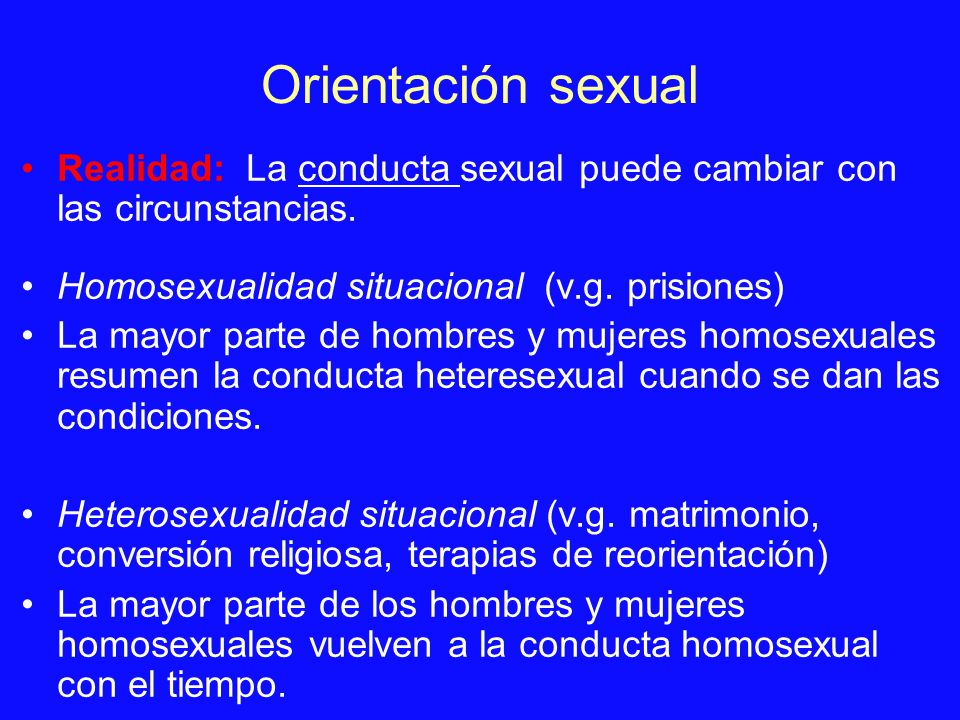 Orientación sexual

• Realidad: La conducta sexual puede cambiar con las circunstancias.

• Homosexualidad situacional (v.g. prisiones)
• La mayor parte de hombres y mujeres homosexuales resumen la conducta heteresexual cuando se dan las condiciones.

• Heterosexualidad situacional (v.g. matrimonio, conversión religiosa, terapias de reorientación)
• La mayor parte de los hombres y mujeres homosexuales vuelven a la conducta homosexual con el tiempo.